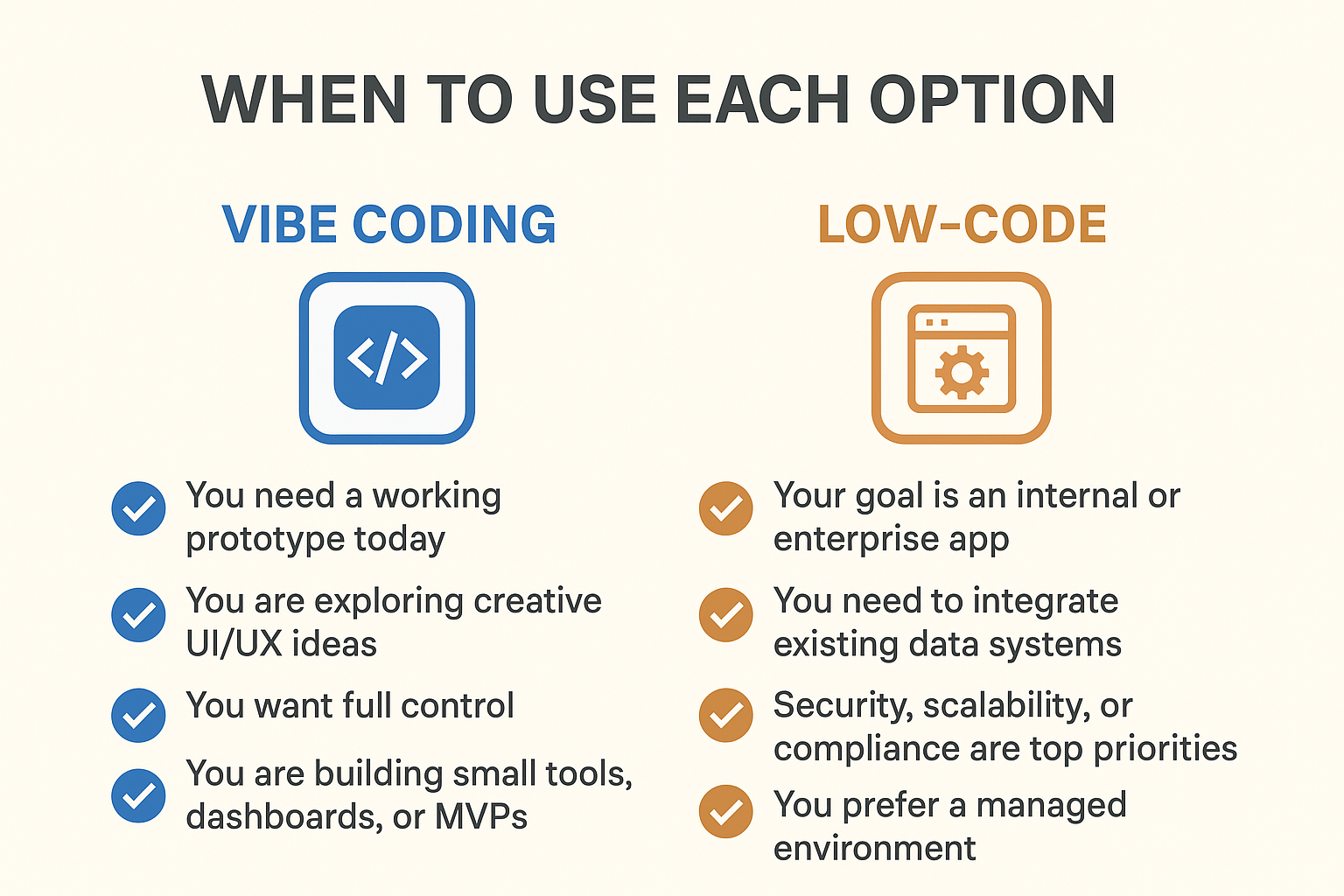 WHEN TO USE EACH OPTION

VIBE CODING

</>

You need a working prototype today

You are exploring creative UI/UX ideas

You want full control

You are building small tools, dashboards, or MVPs

LOW-CODE

Your goal is an internal or enterprise app

You need to integrate existing data systems

Security, scalability, or compliance are top priorities

You prefer a managed environment